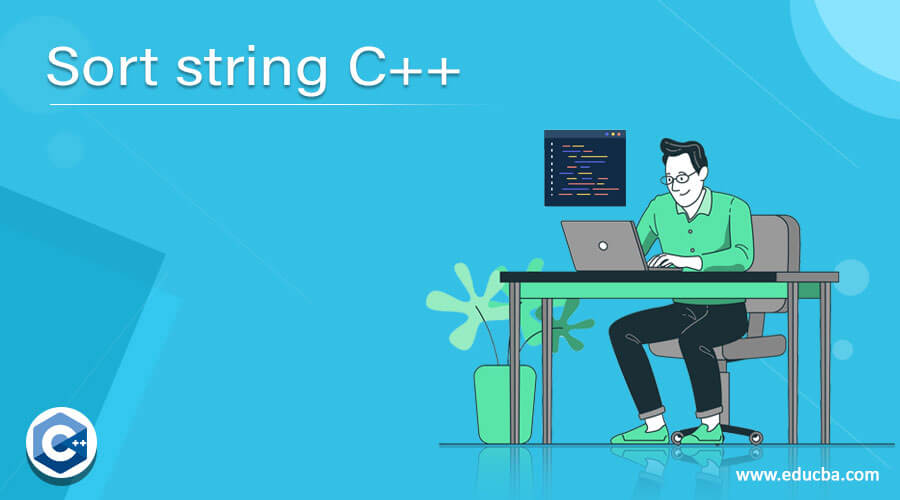 Sort string C++

C++

www.educba.com